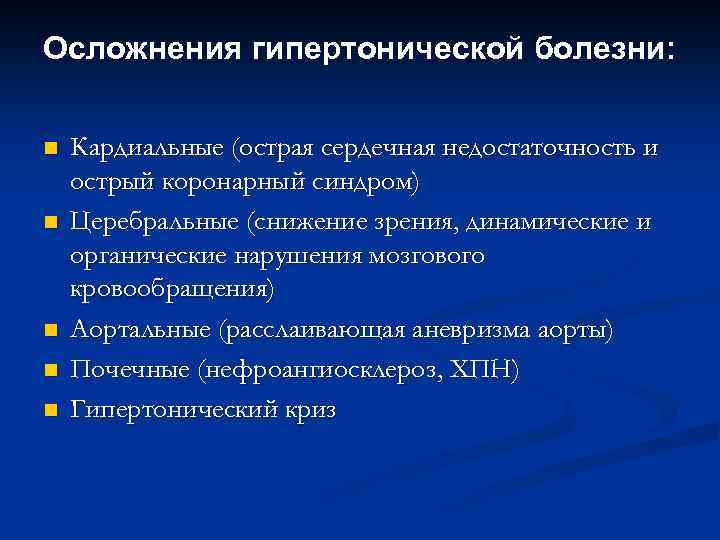 Осложнения гипертонической болезни:

- Кардиальные (острая сердечная недостаточность и острый коронарный синдром)
- Церебральные (снижение зрения, динамические и органические нарушения мозгового кровообращения)
- Аортальные (расслаивающая аневризма аорты)
- Почечные (нефроангиосклероз, ХПН)
- Гипертонический криз